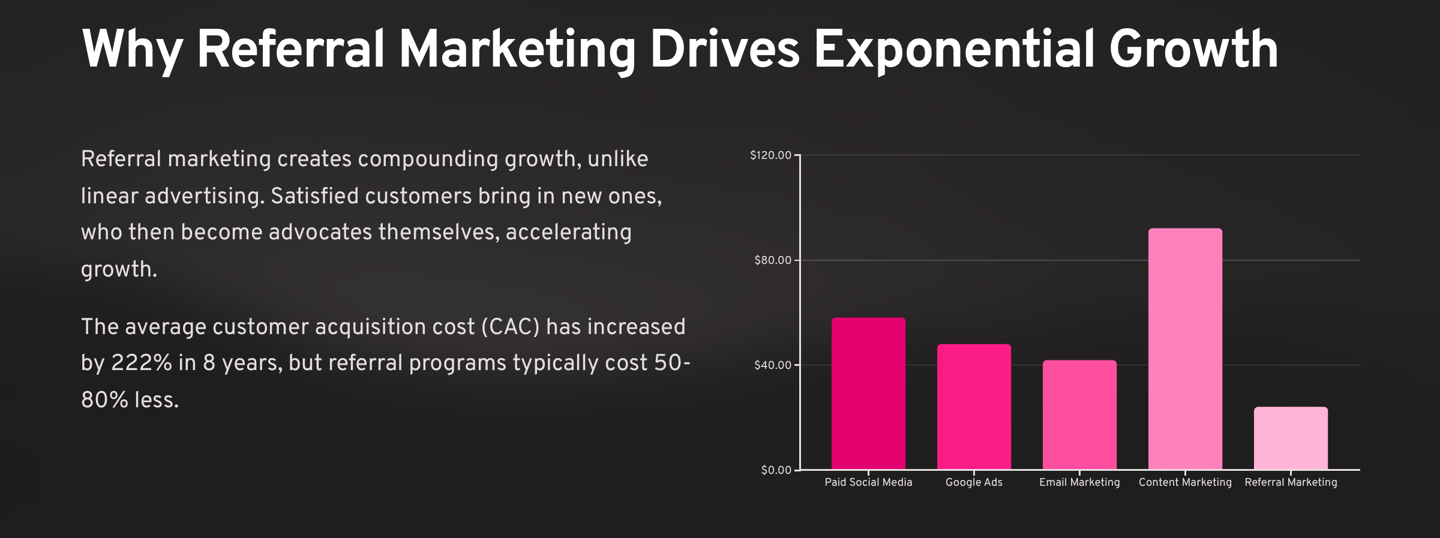 Why Referral Marketing Drives Exponential Growth

Referral marketing creates compounding growth, unlike linear advertising. Satisfied customers bring in new ones, who then become advocates themselves, accelerating growth.

The average customer acquisition cost (CAC) has increased by 222% in 8 years, but referral programs typically cost 50-80% less.

$120.00
$80.00
$40.00
$0.00
Paid Social Media
Google Ads
Email Marketing
Content Marketing
Referral Marketing